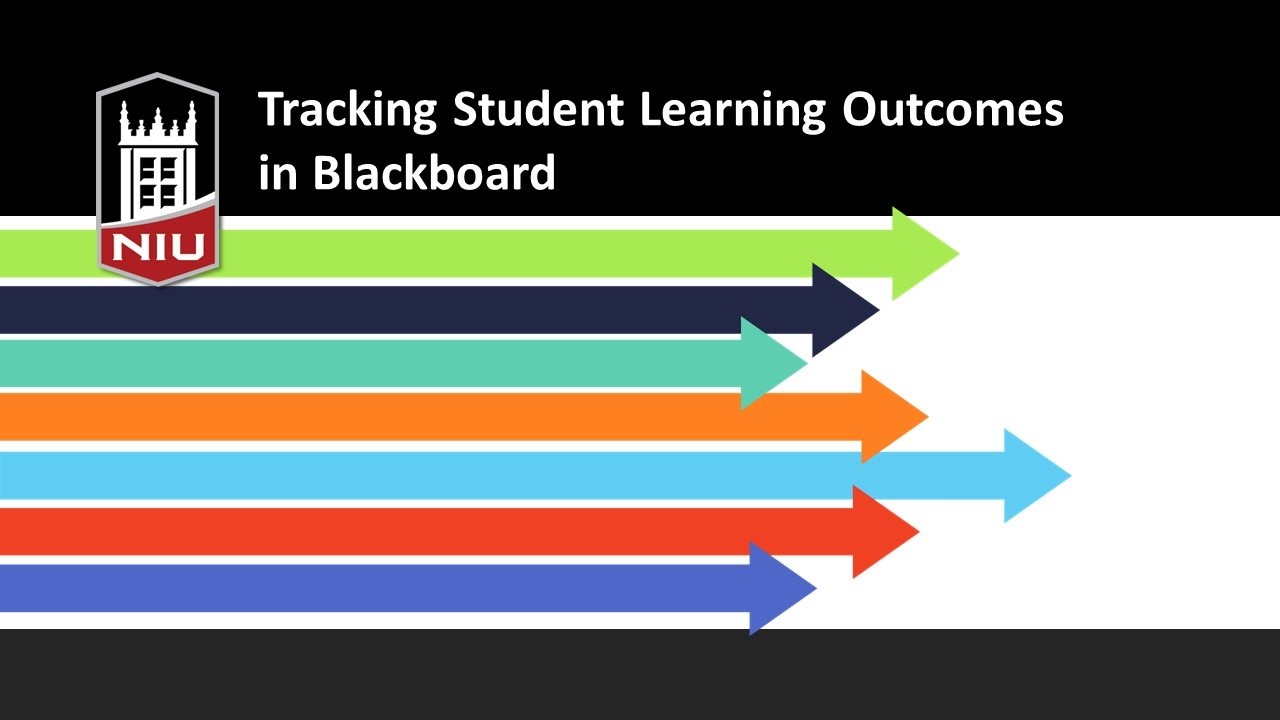 NIU

Tracking Student Learning Outcomes in Blackboard